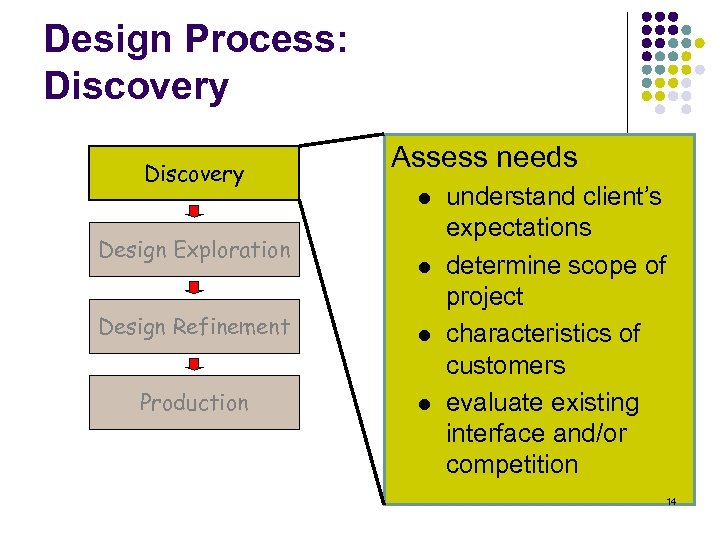 Design Process: Discovery

Discovery

Design Exploration

Design Refinement

Production

Assess needs

- understand client's expectations
- determine scope of project
- characteristics of customers
- evaluate existing interface and/or competition

14